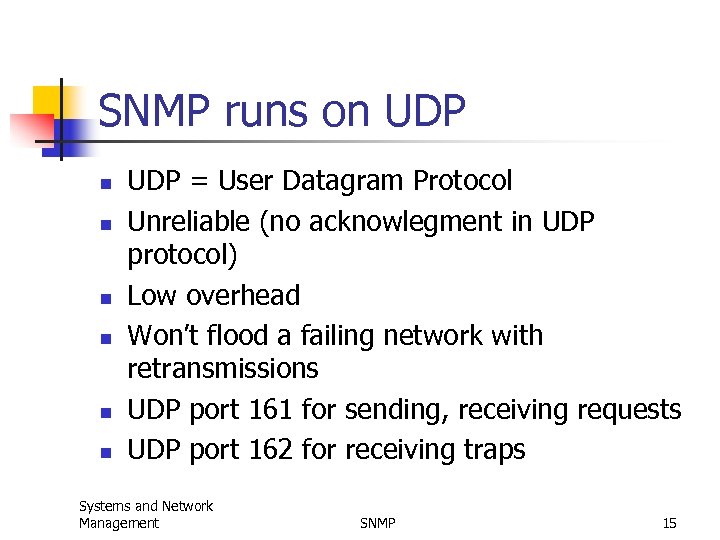 SNMP runs on UDP

- UDP = User Datagram Protocol
- Unreliable (no acknowlegment in UDP protocol)
- Low overhead
- Won't flood a failing network with retransmissions
- UDP port 161 for sending, receiving requests
- UDP port 162 for receiving traps

Systems and Network Management

SNMP

15